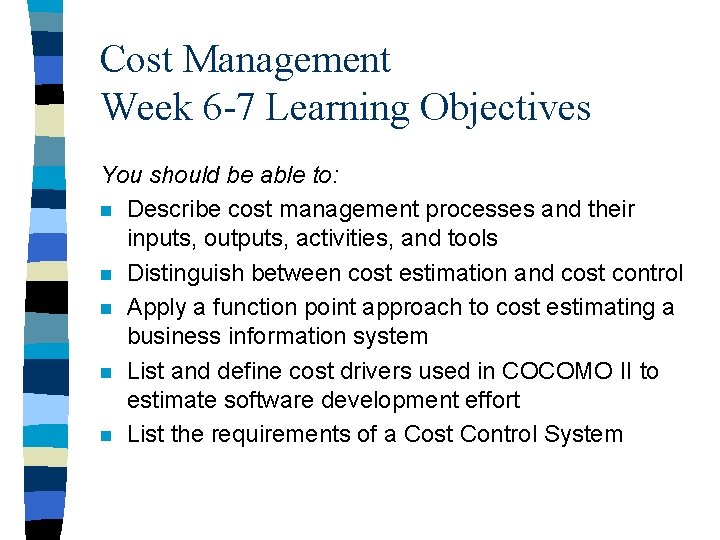 Cost Management
Week 6-7 Learning Objectives

You should be able to:

- Describe cost management processes and their inputs, outputs, activities, and tools
- Distinguish between cost estimation and cost control
- Apply a function point approach to cost estimating a business information system
- List and define cost drivers used in COCOMO II to estimate software development effort
- List the requirements of a Cost Control System